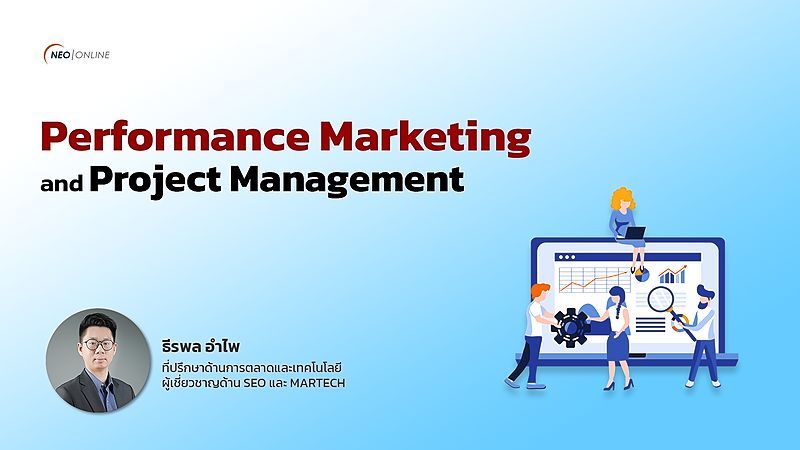 NEO | ONLINE

Performance Marketing and Project Management

ธีรพล อำไพ
ที่ปรึกษาด้านการตลาดและเทคโนโลยี
ผู้เชี่ยวชาญด้าน SEO และ MARTECH